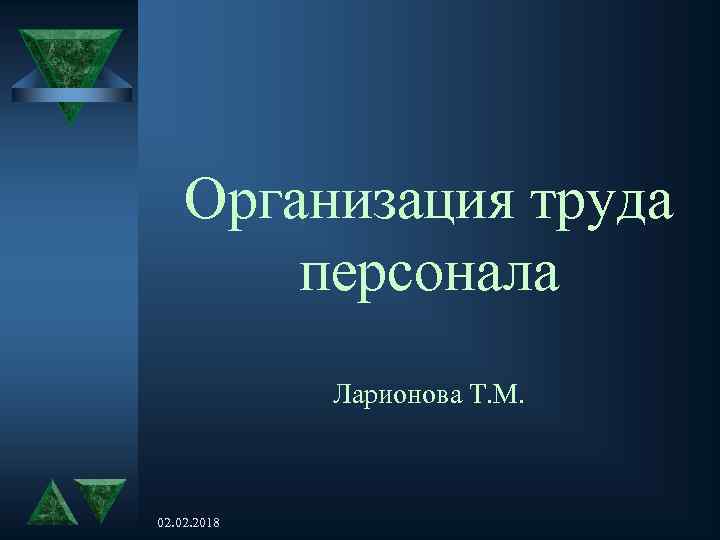 Организация труда персонала

Ларионова Т.М.

02.02.2018